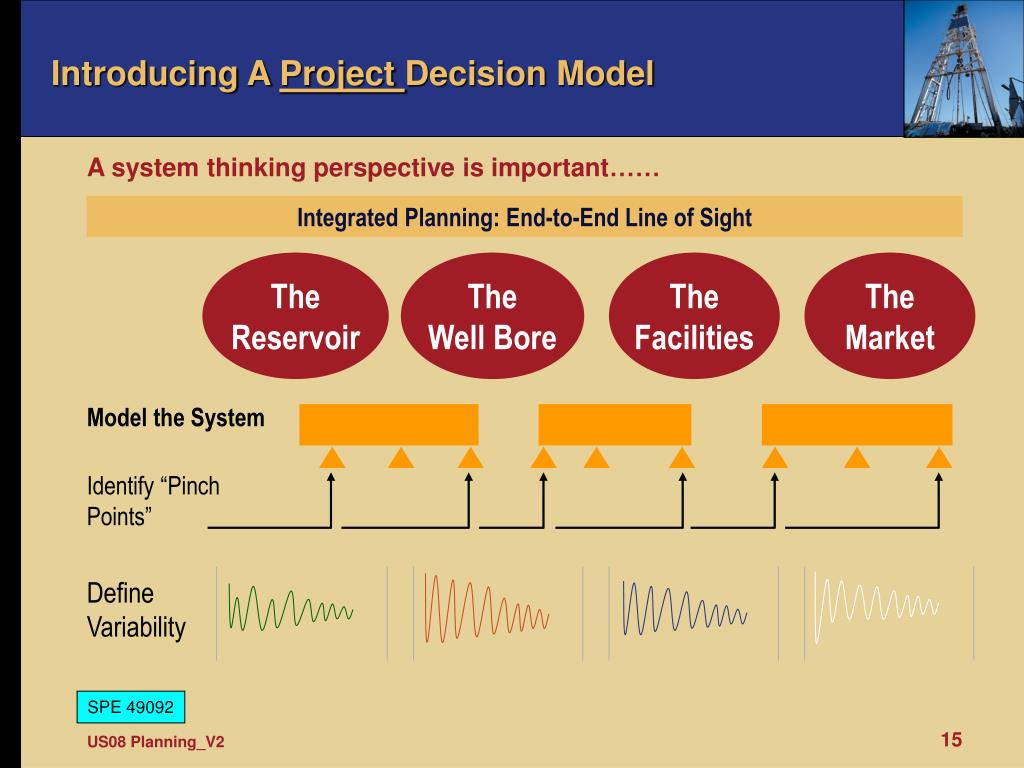 Introducing A Project Decision Model

A system thinking perspective is important……

Integrated Planning: End-to-End Line of Sight

The Reservoir

The Well Bore

The Facilities

The Market

Model the System

Identify “Pinch Points”

Define Variability

SPE 49092

US08 Planning_V2

15